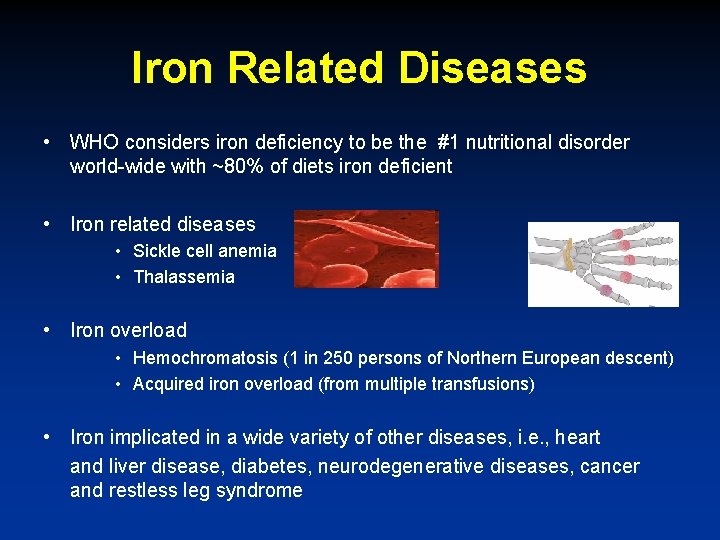 Iron Related Diseases

• WHO considers iron deficiency to be the #1 nutritional disorder world-wide with ~80% of diets iron deficient

• Iron related diseases
• Sickle cell anemia
• Thalassemia

• Iron overload
• Hemochromatosis (1 in 250 persons of Northern European descent)
• Acquired iron overload (from multiple transfusions)

• Iron implicated in a wide variety of other diseases, i.e., heart and liver disease, diabetes, neurodegenerative diseases, cancer and restless leg syndrome